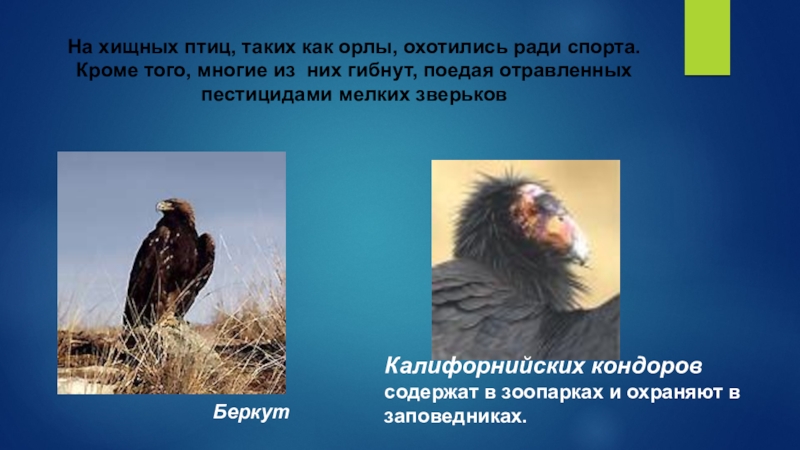 На хищных птиц, таких как орлы, охотились ради спорта. Кроме того, многие из них гибнут, поедая отравленных пестицидами мелких зверьков

Беркут

Калифорнийских кондоров содержат в зоопарках и охраняют в заповедниках.